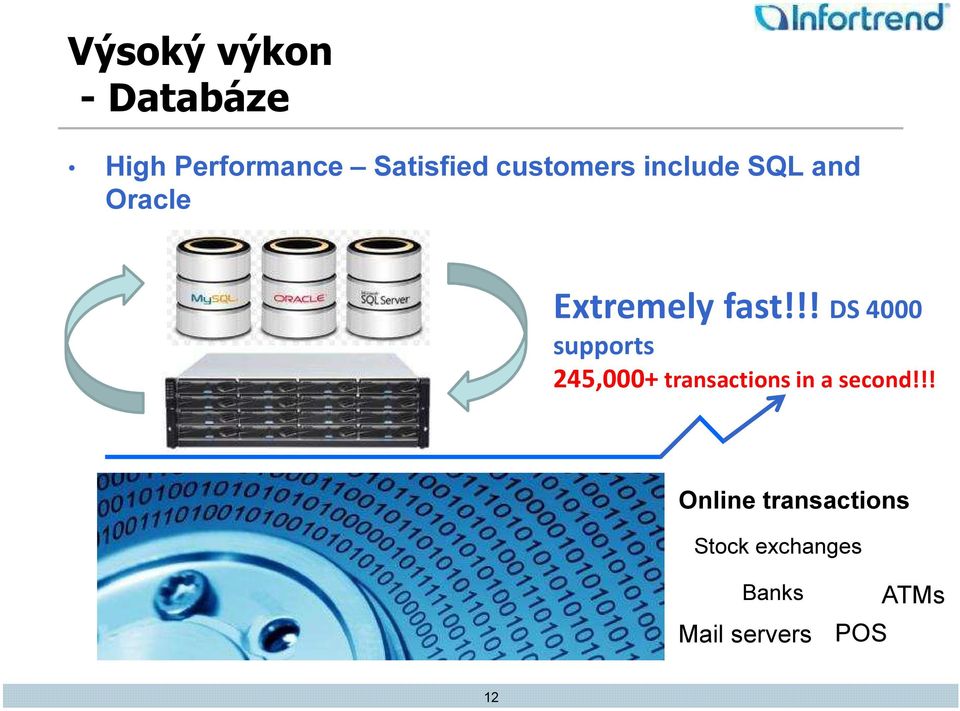 Infortrend

Výsoký výkon - Databáze

• High Performance – Satisfied customers include SQL and Oracle

MySQL ORACLE Microsoft SQL Server

Extremely fast!!! DS 4000 supports 245,000+ transactions in a second!!!

Online transactions

Stock exchanges

Banks

ATMs

Mail servers

POS

12